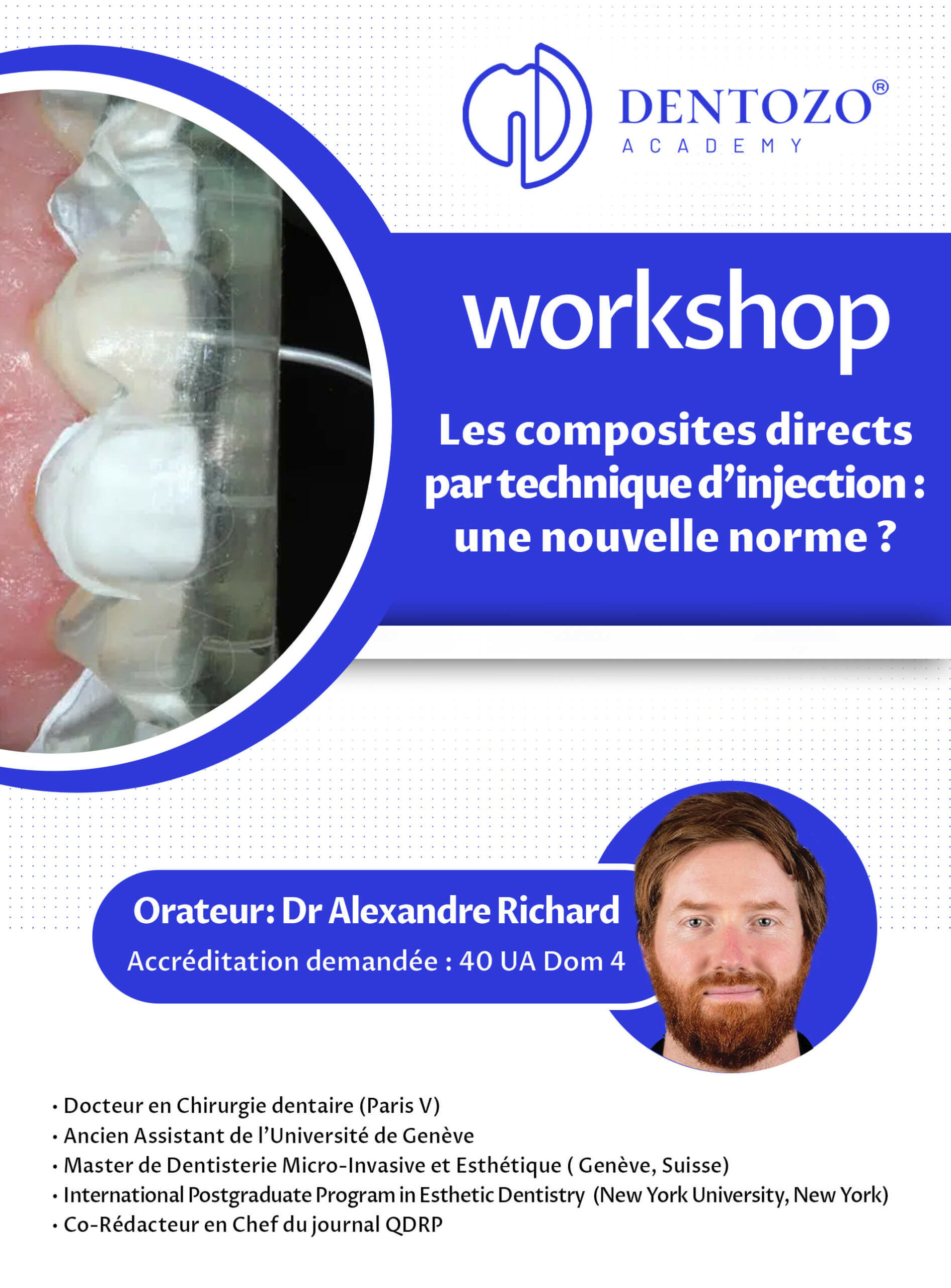 DENTOZO®
ACADEMY

workshop

Les composites directs par technique d'injection : une nouvelle norme ?

Orateur: Dr Alexandre Richard
Accréditation demandée : 40 UA Dom 4

• Docteur en Chirurgie dentaire (Paris V)
• Ancien Assistant de l'Université de Genève
• Master de Dentisterie Micro-Invasive et Esthétique ( Genève, Suisse)
• International Postgraduate Program in Esthetic Dentistry (New York University, New York)
• Co-Rédacteur en Chef du journal QDRP